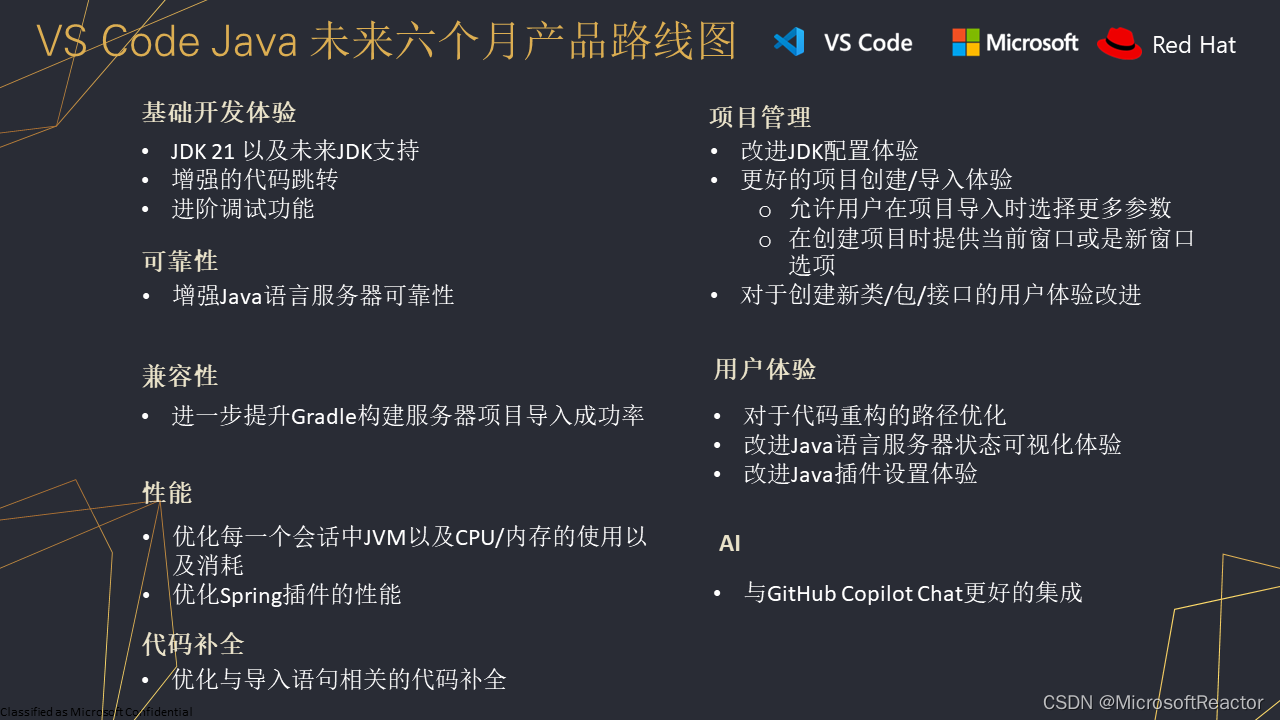 VS Code Java 未来六个月产品路线图

VS Code Microsoft Red Hat

基础开发体验
• JDK 21 以及未来JDK支持
• 增强的代码跳转
• 进阶调试功能

可靠性
• 增强Java语言服务器可靠性

兼容性
• 进一步提升Gradle构建服务器项目导入成功率

性能
• 优化每一个会话中JVM以及CPU/内存的使用以及消耗
• 优化Spring插件的性能

代码补全
• 优化与导入语句相关的代码补全

项目管理
• 改进JDK配置体验
• 更好的项目创建/导入体验
  o 允许用户在项目导入时选择更多参数
  o 在创建项目时提供当前窗口或是新窗口选项
• 对于创建新类/包/接口的用户体验改进

用户体验
• 对于代码重构的路径优化
• 改进Java语言服务器状态可视化体验
• 改进Java插件设置体验

AI
• 与GitHub Copilot Chat更好的集成

Classified as Microsoft Confidential

CSDN @MicrosoftReactor